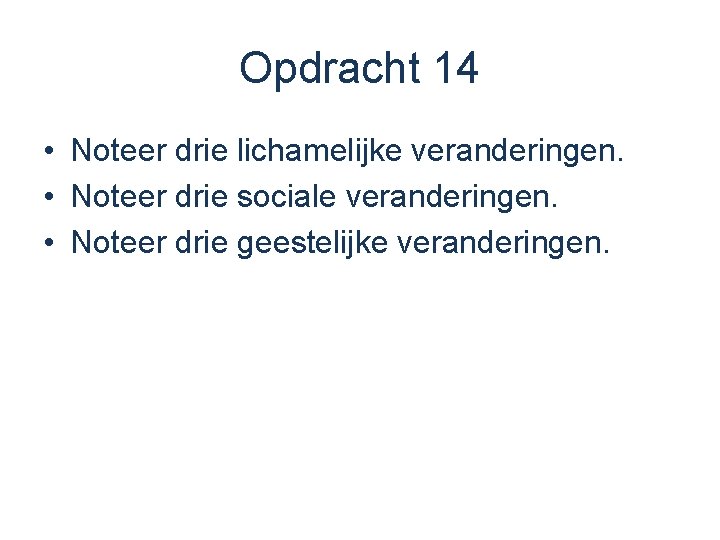 Opdracht 14

• Noteer drie lichamelijke veranderingen.
• Noteer drie sociale veranderingen.
• Noteer drie geestelijke veranderingen.